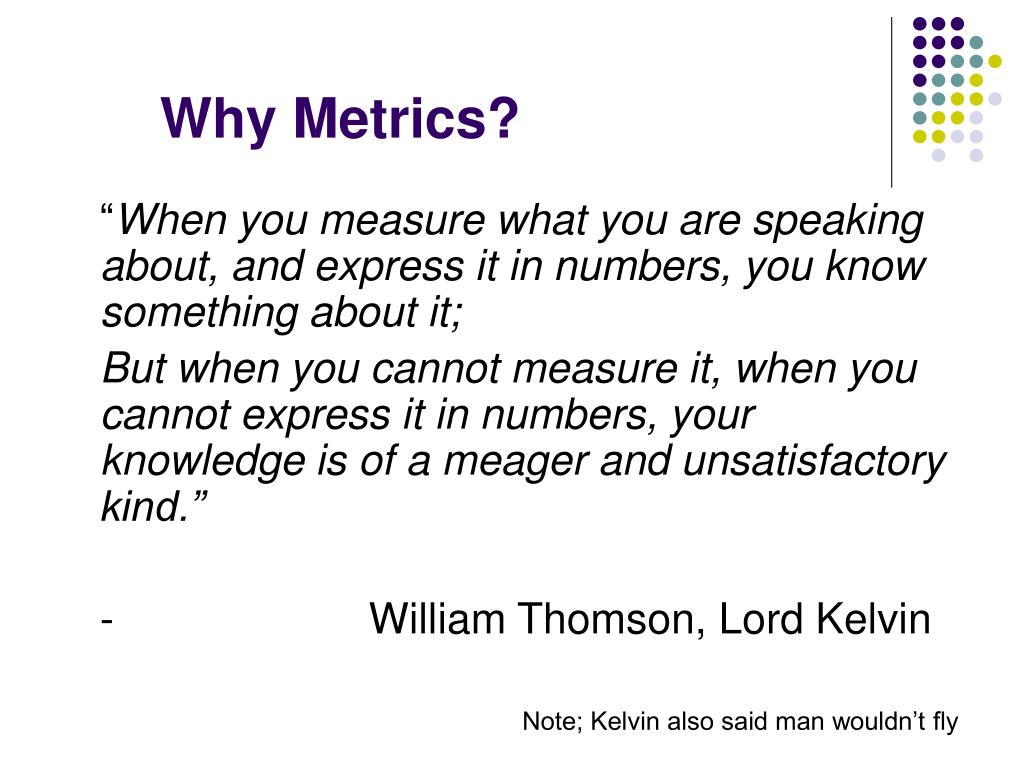 Why Metrics?

“When you measure what you are speaking about, and express it in numbers, you know something about it;

But when you cannot measure it, when you cannot express it in numbers, your knowledge is of a meager and unsatisfactory kind.”

- William Thomson, Lord Kelvin

Note; Kelvin also said man wouldn’t fly